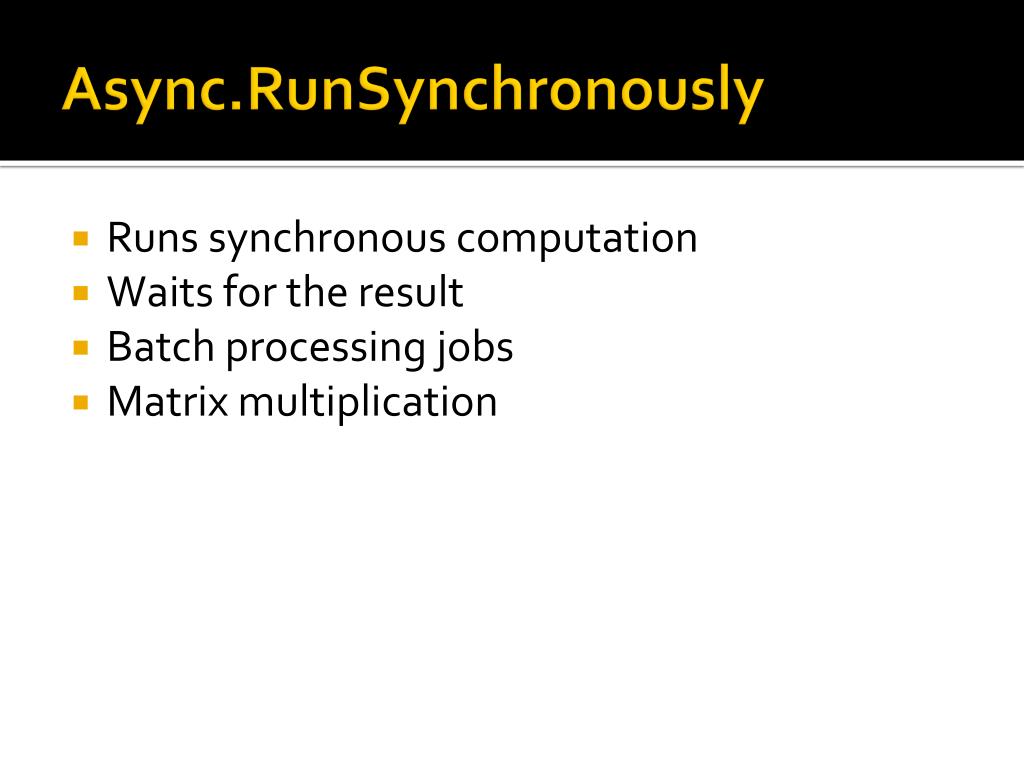 Async.RunSynchronously

- Runs synchronous computation
- Waits for the result
- Batch processing jobs
- Matrix multiplication